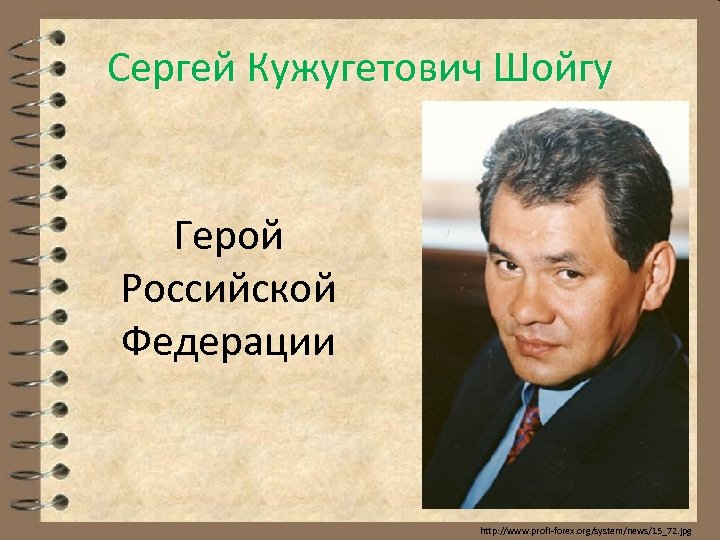 Сергей Кужугетович Шойгу

Герой Российской Федерации

http://www.profi-forex.org/system/news/15_72.jpg